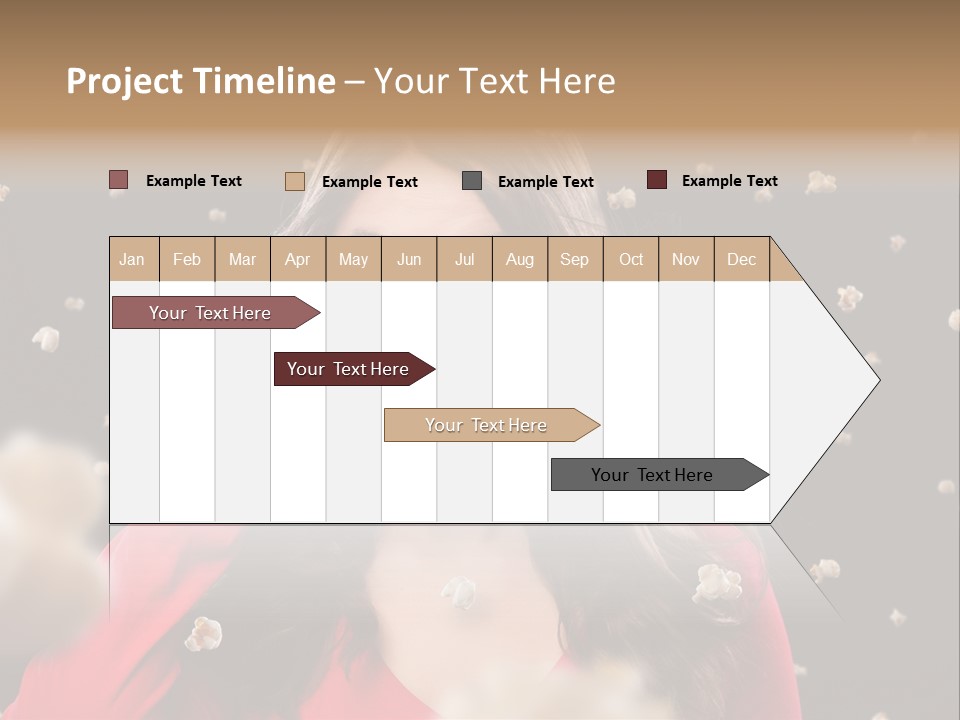 Project Timeline – Your Text Here

Example Text
Example Text
Example Text
Example Text

| Jan | Feb | Mar | Apr | May | Jun | Jul | Aug | Sep | Oct | Nov | Dec |
|---|---|---|---|---|---|---|---|---|---|---|---|

Your Text Here

Your Text Here

Your Text Here

Your Text Here